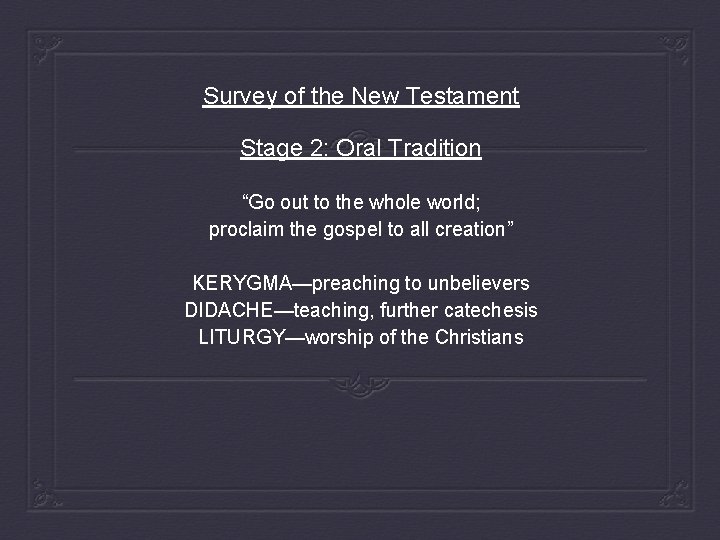 Survey of the New Testament

Stage 2: Oral Tradition

“Go out to the whole world;
proclaim the gospel to all creation”

KERYGMA—preaching to unbelievers
DIDACHE—teaching, further catechesis
LITURGY—worship of the Christians